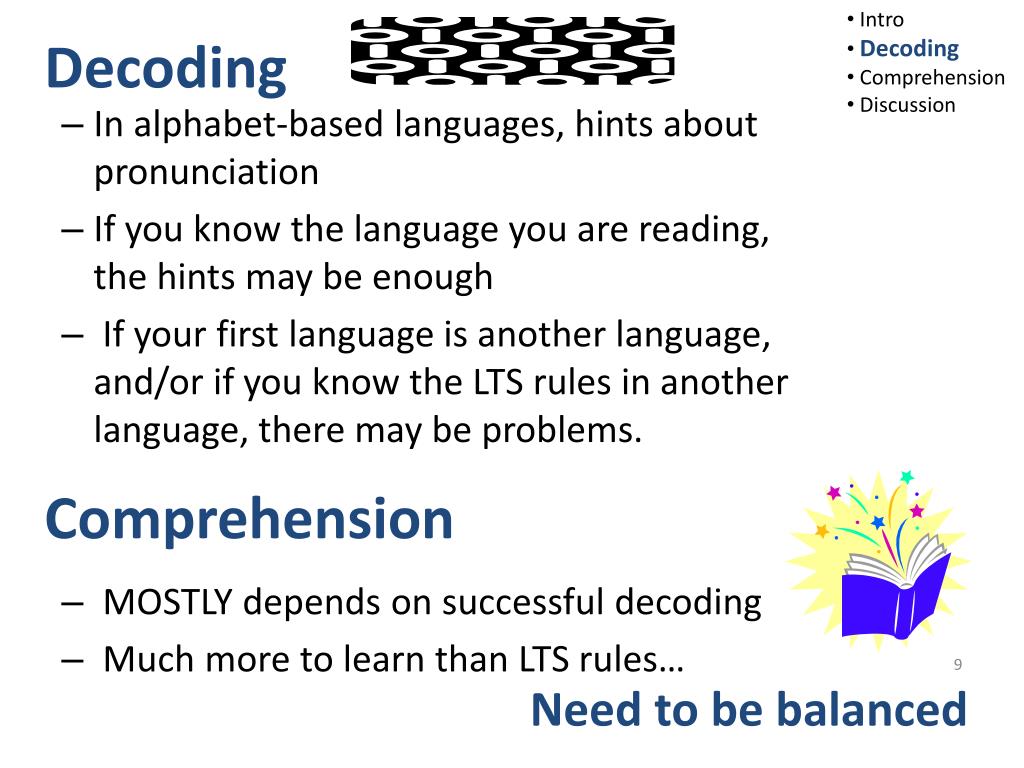 Decoding

• Intro
• Decoding
• Comprehension
• Discussion

– In alphabet-based languages, hints about pronunciation
– If you know the language you are reading, the hints may be enough
– If your first language is another language, and/or if you know the LTS rules in another language, there may be problems.

Comprehension

– MOSTLY depends on successful decoding
– Much more to learn than LTS rules…

9

Need to be balanced